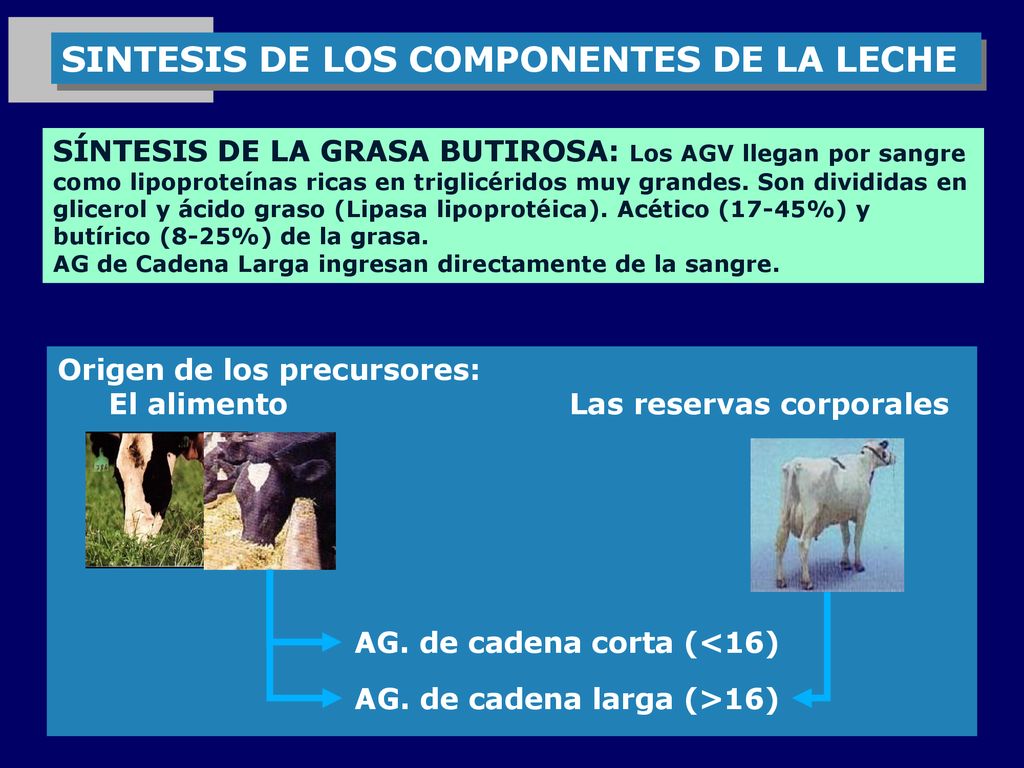 SINTESIS DE LOS COMPONENTES DE LA LECHE

SÍNTESIS DE LA GRASA BUTIROSA: Los AGV llegan por sangre como lipoproteínas ricas en triglicéridos muy grandes. Son divididas en glicerol y ácido graso (Lipasa lipoprotéica). Acético (17-45%) y butírico (8-25%) de la grasa.
AG de Cadena Larga ingresan directamente de la sangre.

Origen de los precursores:
El alimento

Las reservas corporales

AG. de cadena corta (<16)
AG. de cadena larga (>16)